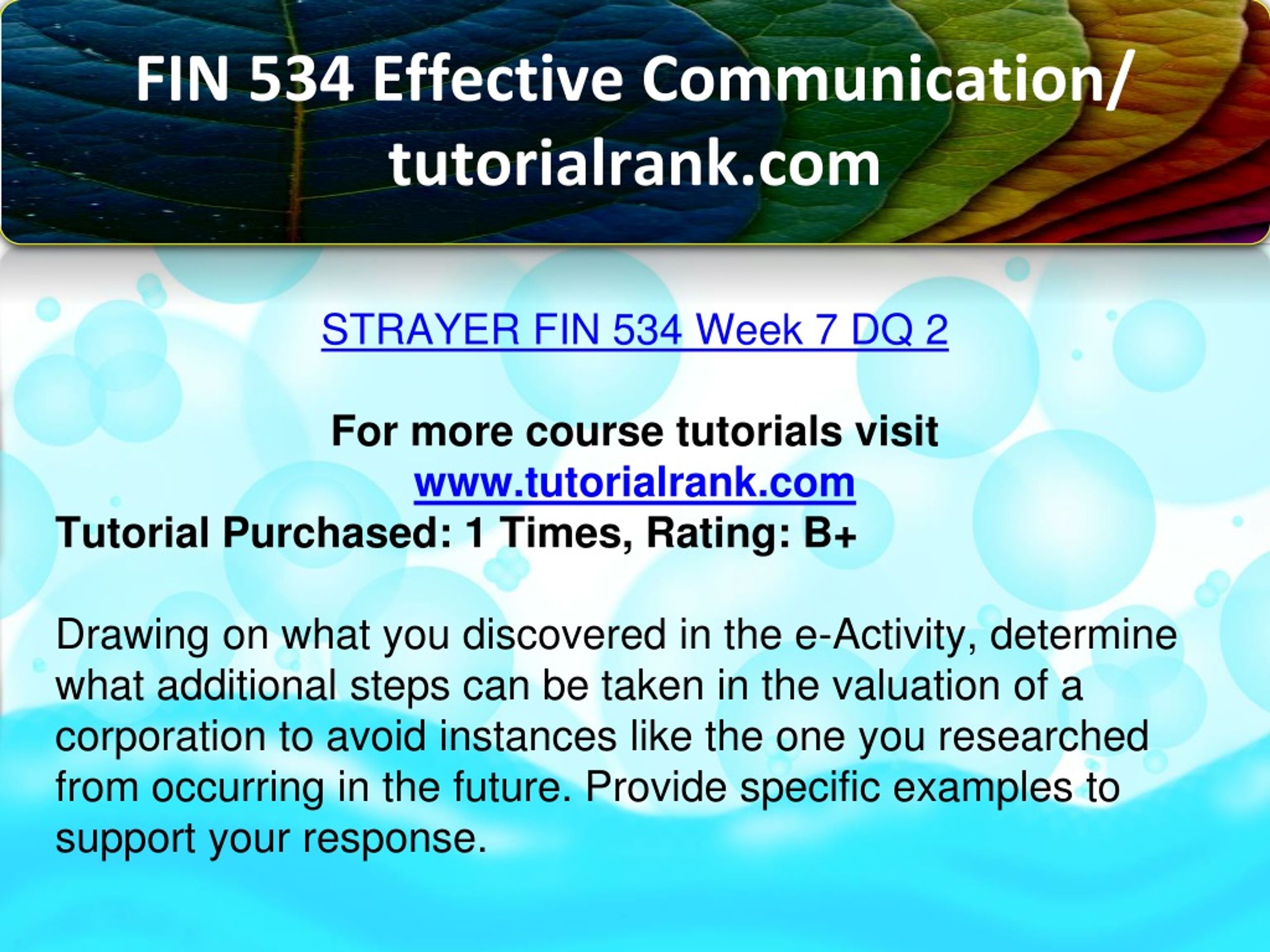 FIN 534 Effective Communication/ tutorialrank.com

STRAYER FIN 534 Week 7 DQ 2

For more course tutorials visit
www.tutorialrank.com
Tutorial Purchased: 1 Times, Rating: B+

Drawing on what you discovered in the e-Activity, determine what additional steps can be taken in the valuation of a corporation to avoid instances like the one you researched from occurring in the future. Provide specific examples to support your response.